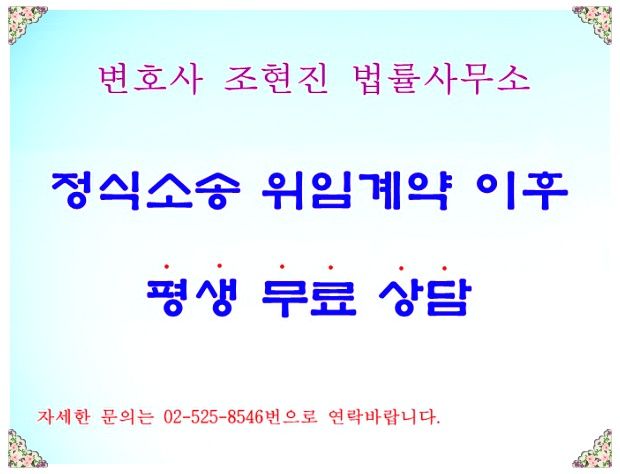 변호사 조현진 법률사무소

정식소송 위임계약 이후

평생 무료 상담

자세한 문의는 02-525-8546번으로 연락바랍니다.